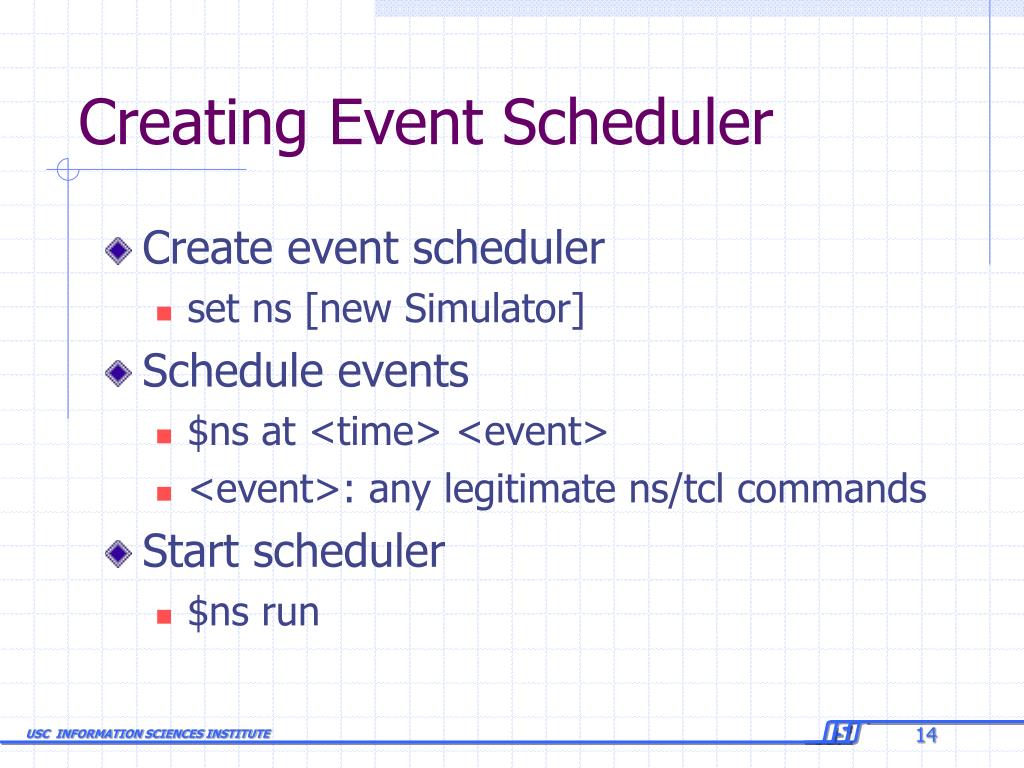 Creating Event Scheduler

Create event scheduler
set ns [new Simulator]

Schedule events
\$ns at <time> <event>
<event>: any legitimate ns/tcl commands

Start scheduler
\$ns run

USC INFORMATION SCIENCES INSTITUTE

ISI

14